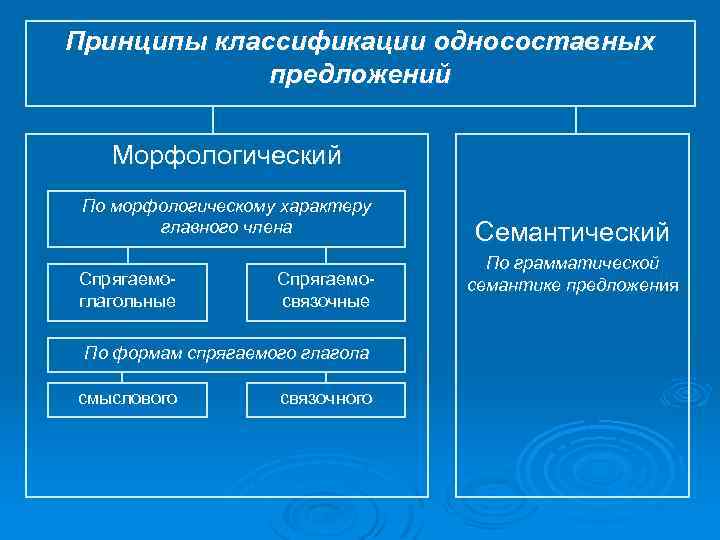 Принципы классификации односоставных предложений

Морфологический

По морфологическому характеру главного члена

Спрягаемо-глагольные

Спрягаемо-связочные

По формам спрягаемого глагола

смыслового

связочного

Семантический

По грамматической семантике предложения